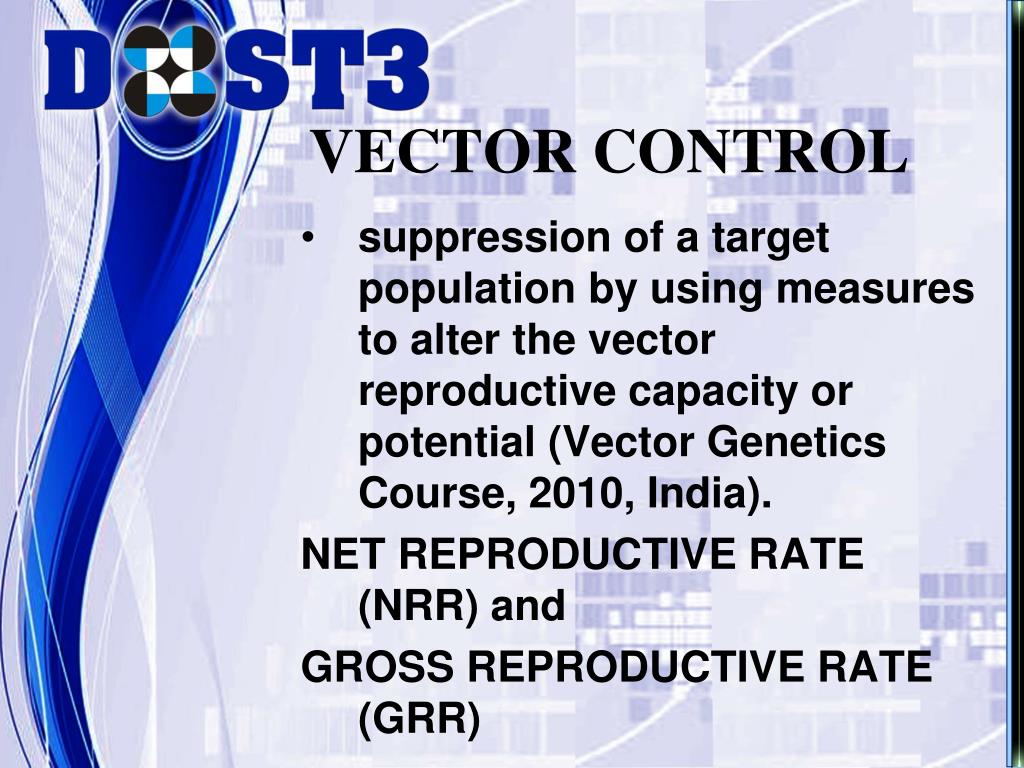 DOST3

VECTOR CONTROL

• suppression of a target population by using measures to alter the vector reproductive capacity or potential (Vector Genetics Course, 2010, India).

NET REPRODUCTIVE RATE (NRR) and

GROSS REPRODUCTIVE RATE (GRR)